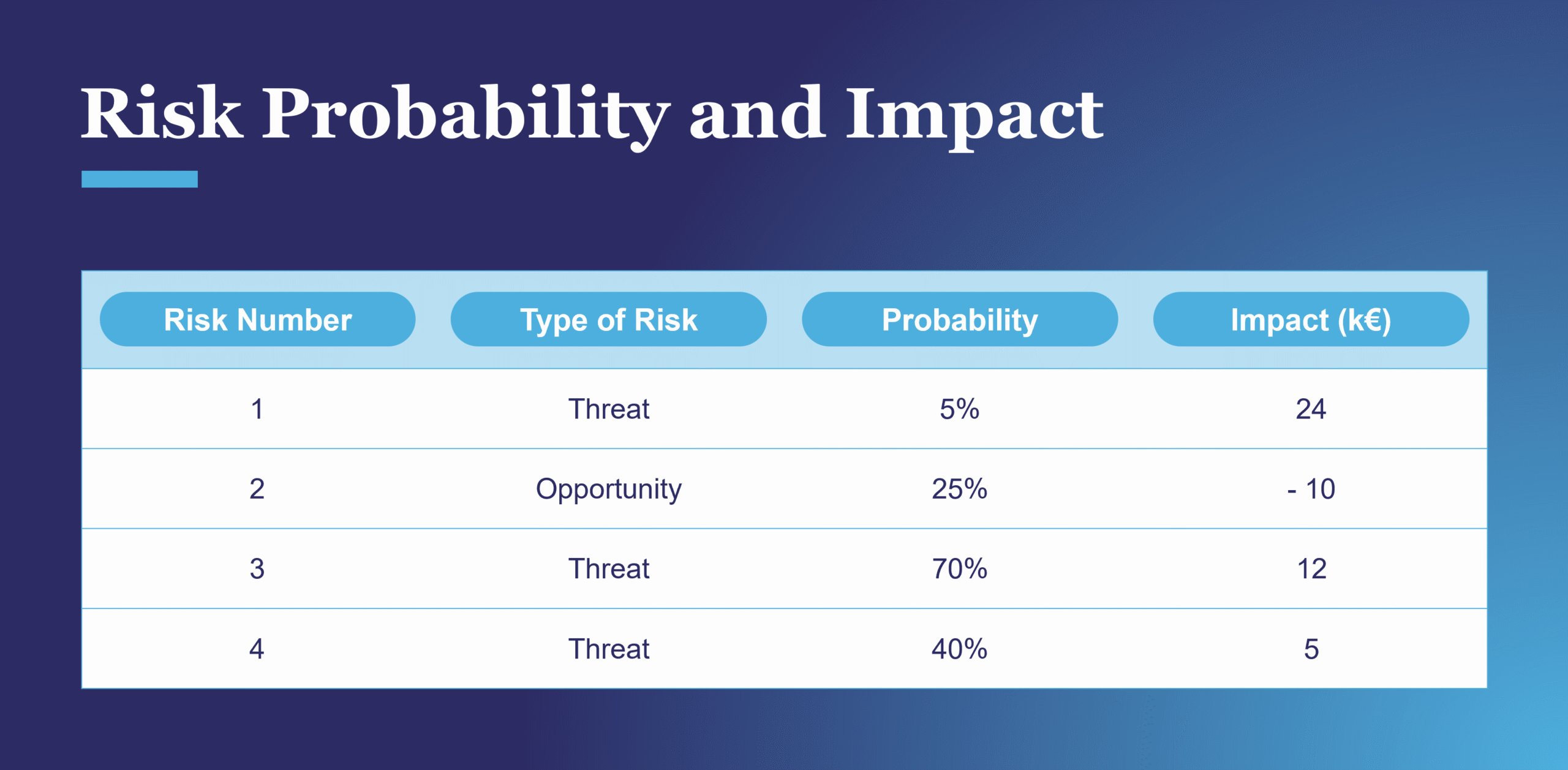 Risk Probability and Impact

| Risk Number | Type of Risk | Probability | Impact (k€) |
|---|---|---|---|
| 1 | Threat | 5% | 24 |
| 2 | Opportunity | 25% | - 10 |
| 3 | Threat | 70% | 12 |
| 4 | Threat | 40% | 5 |